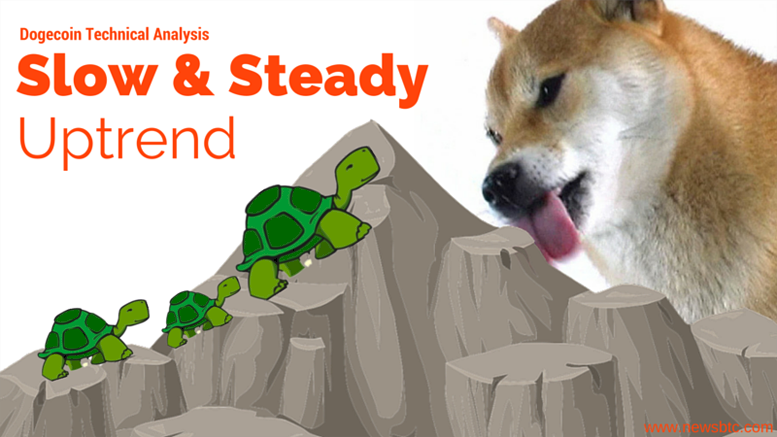 Dogecoin Technical Analysis

Slow & Steady

Uptrend

www.newsbtc.com